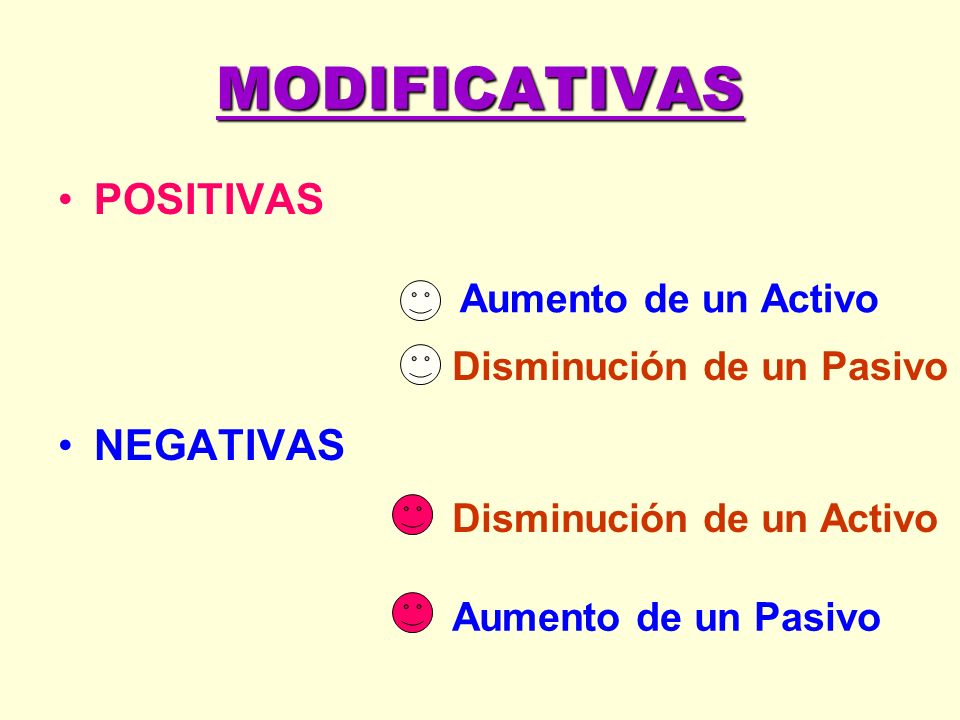 MODIFICATIVAS

• POSITIVAS

Aumento de un Activo

Disminución de un Pasivo

• NEGATIVAS

Disminución de un Activo

Aumento de un Pasivo